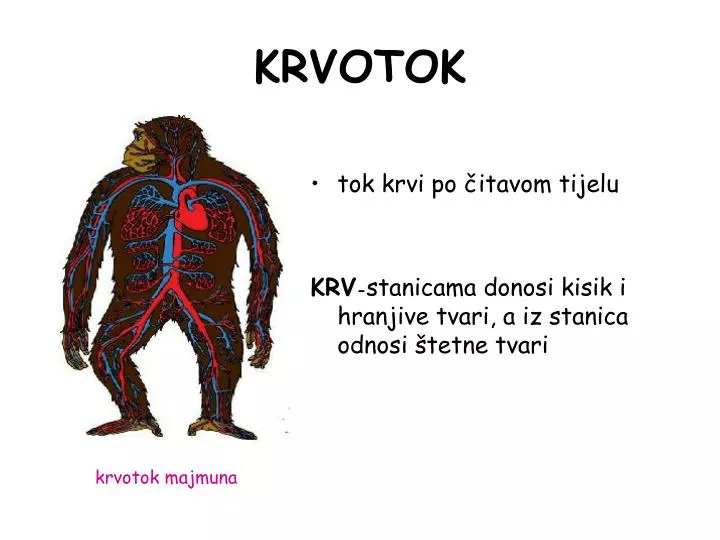 KRVOTOK

• tok krvi po čitavom tijelu

KRV-stanicama donosi kisik i hranjive tvari, a iz stanica odnosi štetne tvari

krvotok majmuna